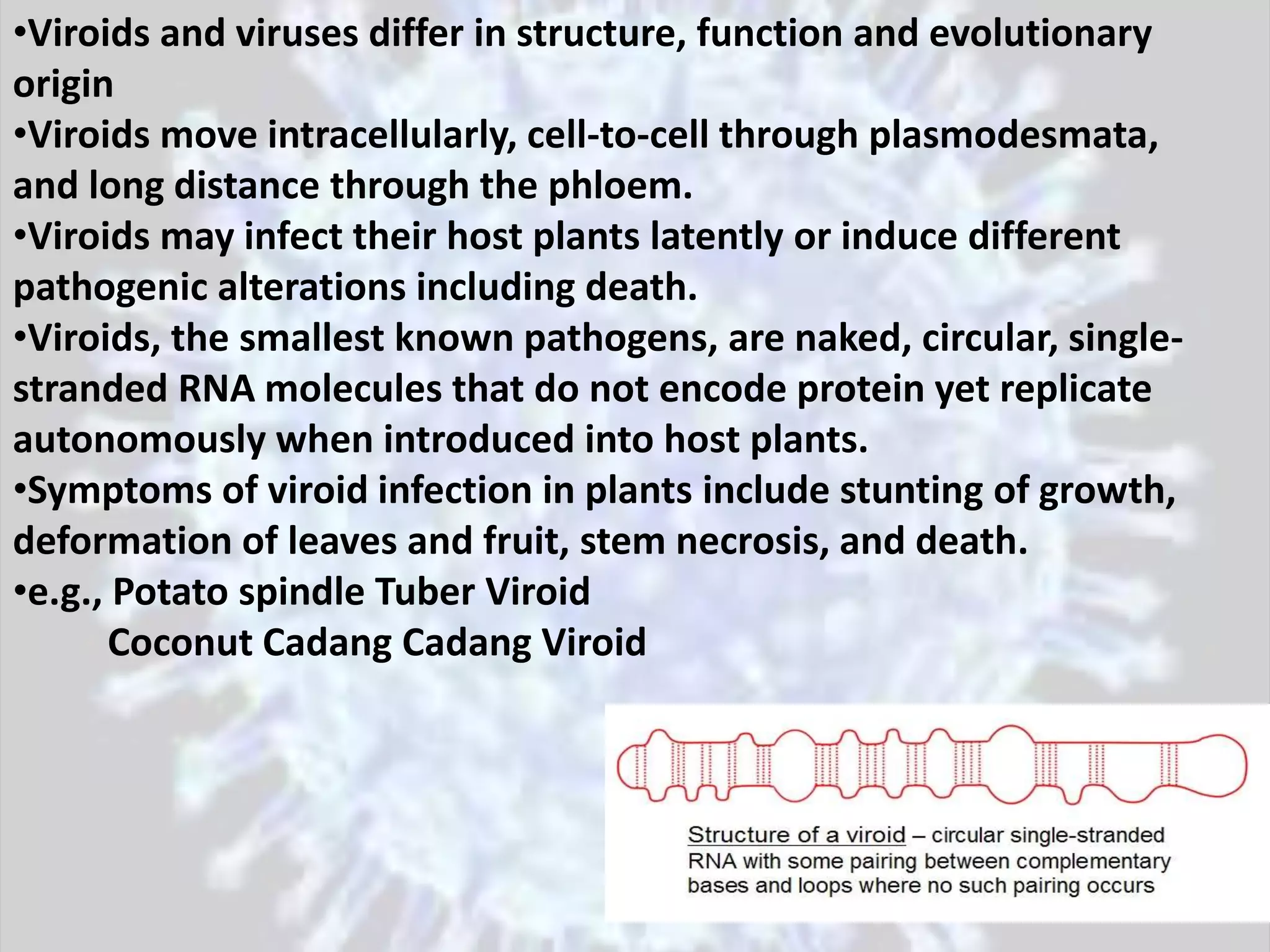 •Viroids and viruses differ in structure, function and evolutionary origin
•Viroids move intracellularly, cell-to-cell through plasmodesmata, and long distance through the phloem.
•Viroids may infect their host plants latently or induce different pathogenic alterations including death.
•Viroids, the smallest known pathogens, are naked, circular, single-stranded RNA molecules that do not encode protein yet replicate autonomously when introduced into host plants.
•Symptoms of viroid infection in plants include stunting of growth, deformation of leaves and fruit, stem necrosis, and death.
•e.g., Potato spindle Tuber Viroid
Coconut Cadang Cadang Viroid

Structure of a viroid – circular single-stranded RNA with some pairing between complementary bases and loops where no such pairing occurs